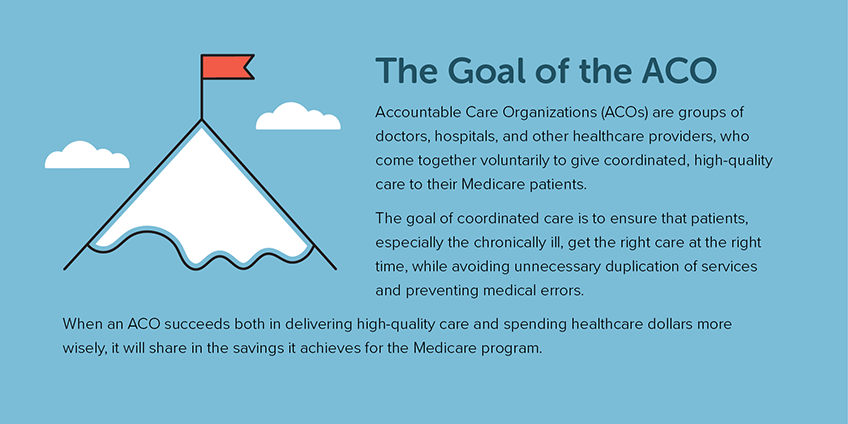 The Goal of the ACO

Accountable Care Organizations (ACOs) are groups of doctors, hospitals, and other healthcare providers, who come together voluntarily to give coordinated, high-quality care to their Medicare patients.

The goal of coordinated care is to ensure that patients, especially the chronically ill, get the right care at the right time, while avoiding unnecessary duplication of services and preventing medical errors.

When an ACO succeeds both in delivering high-quality care and spending healthcare dollars more wisely, it will share in the savings it achieves for the Medicare program.